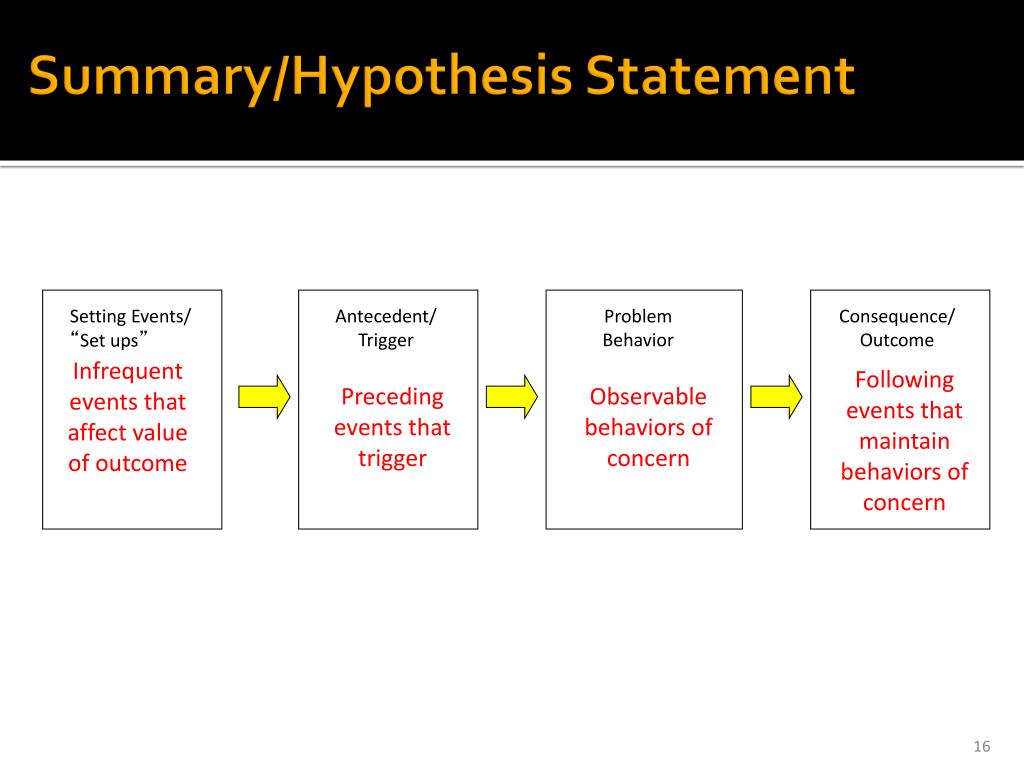 Summary/Hypothesis Statement

Setting Events/ “Set ups”
Infrequent events that affect value of outcome

Antecedent/ Trigger
Preceding events that trigger

Problem Behavior
Observable behaviors of concern

Consequence/ Outcome
Following events that maintain behaviors of concern

16